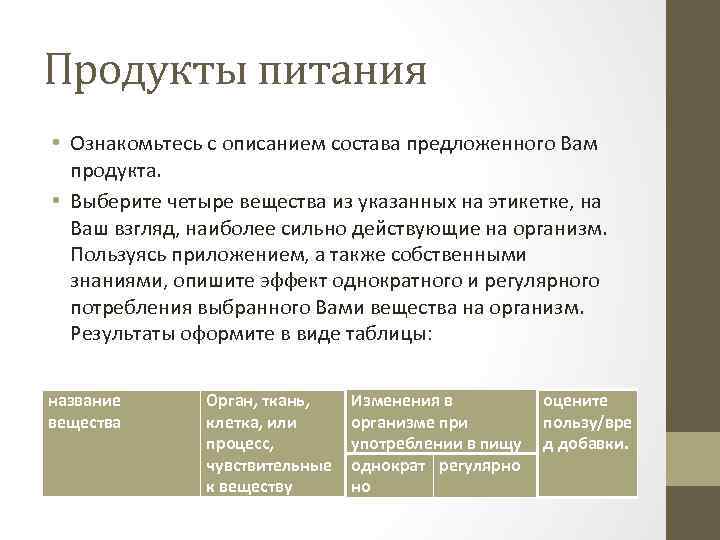 Продукты питания

• Ознакомьтесь с описанием состава предложенного Вам продукта.

• Выберите четыре вещества из указанных на этикетке, на Ваш взгляд, наиболее сильно действующие на организм. Пользуясь приложением, а также собственными знаниями, опишите эффект однократного и регулярного потребления выбранного Вами вещества на организм. Результаты оформите в виде таблицы:

| название вещества | Орган, ткань, клетка, или процесс, чувствительные к веществу | Изменения в организме при употреблении в пищу | | оцените пользу/вред добавки. |
|---|---|---|---|---|
| | | однократно | регулярно | |